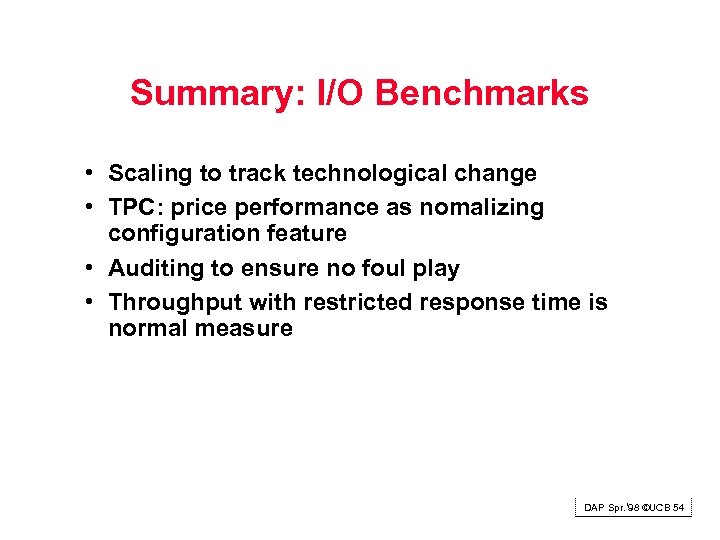 Summary: I/O Benchmarks

• Scaling to track technological change
• TPC: price performance as nomalizing configuration feature
• Auditing to ensure no foul play
• Throughput with restricted response time is normal measure

DAP Spr.'98 ©UCB 54